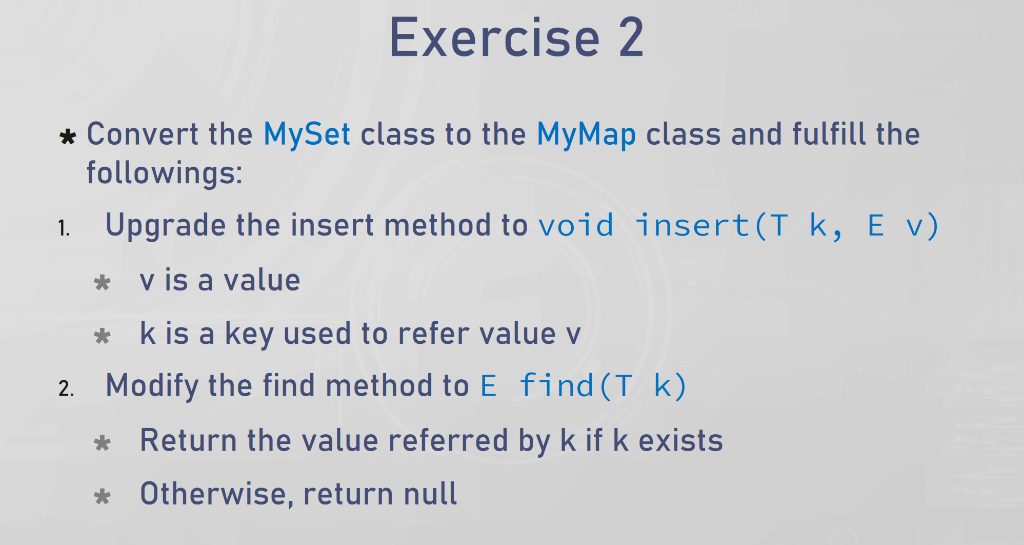 Exercise 2

* Convert the MySet class to the MyMap class and fulfill the followings:

1. Upgrade the insert method to void insert(T k, E v)
   * v is a value
   * k is a key used to refer value v
2. Modify the find method to E find(T k)
   * Return the value referred by k if k exists
   * Otherwise, return null